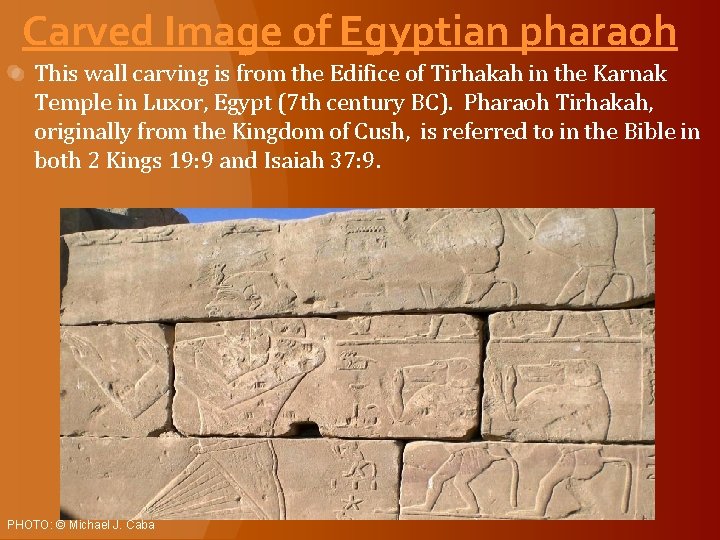 Carved Image of Egyptian pharaoh

This wall carving is from the Edifice of Tirhakah in the Karnak Temple in Luxor, Egypt (7th century BC). Pharaoh Tirhakah, originally from the Kingdom of Cush, is referred to in the Bible in both 2 Kings 19:9 and Isaiah 37:9.

PHOTO: © Michael J. Caba